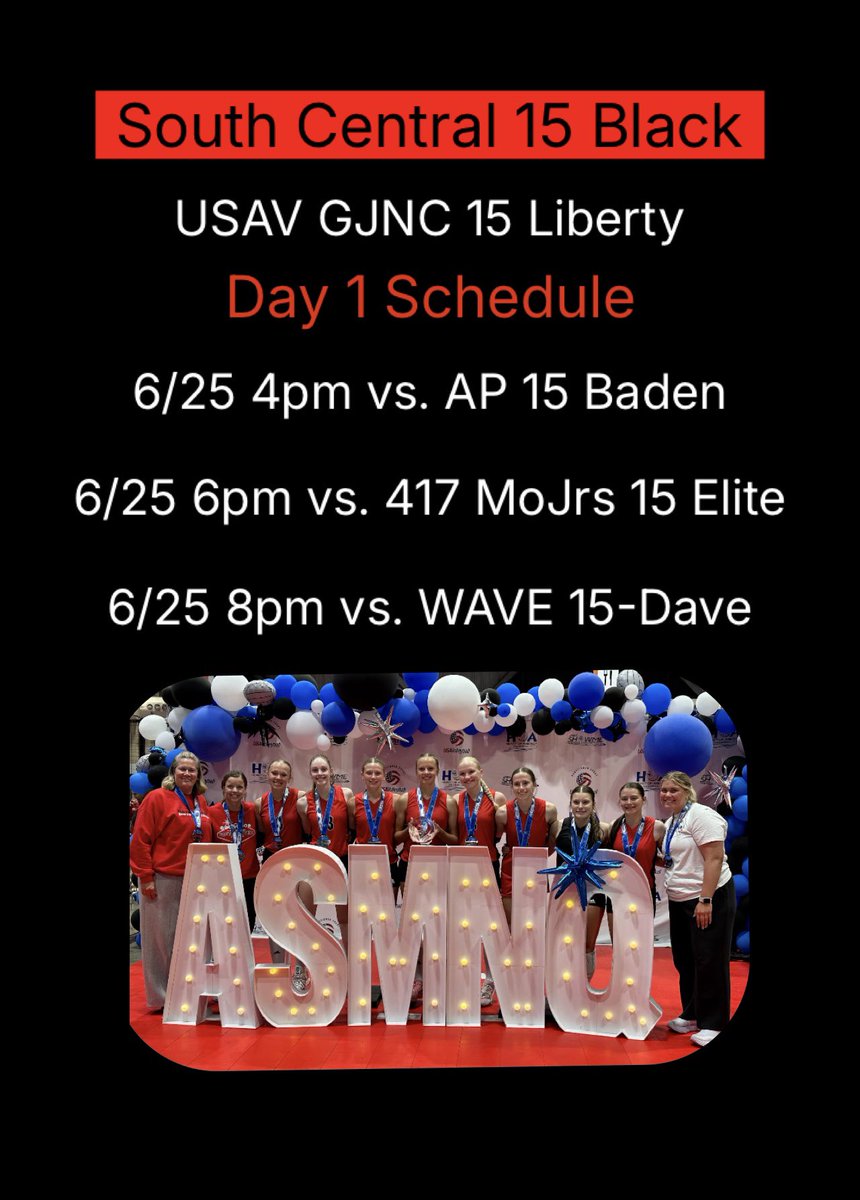 South Central 15 Black

USAV GJNC 15 Liberty

Day 1 Schedule

6/25 4pm vs. AP 15 Baden

6/25 6pm vs. 417 MoJrs 15 Elite

6/25 8pm vs. WAVE 15-Dave

ASMNQ